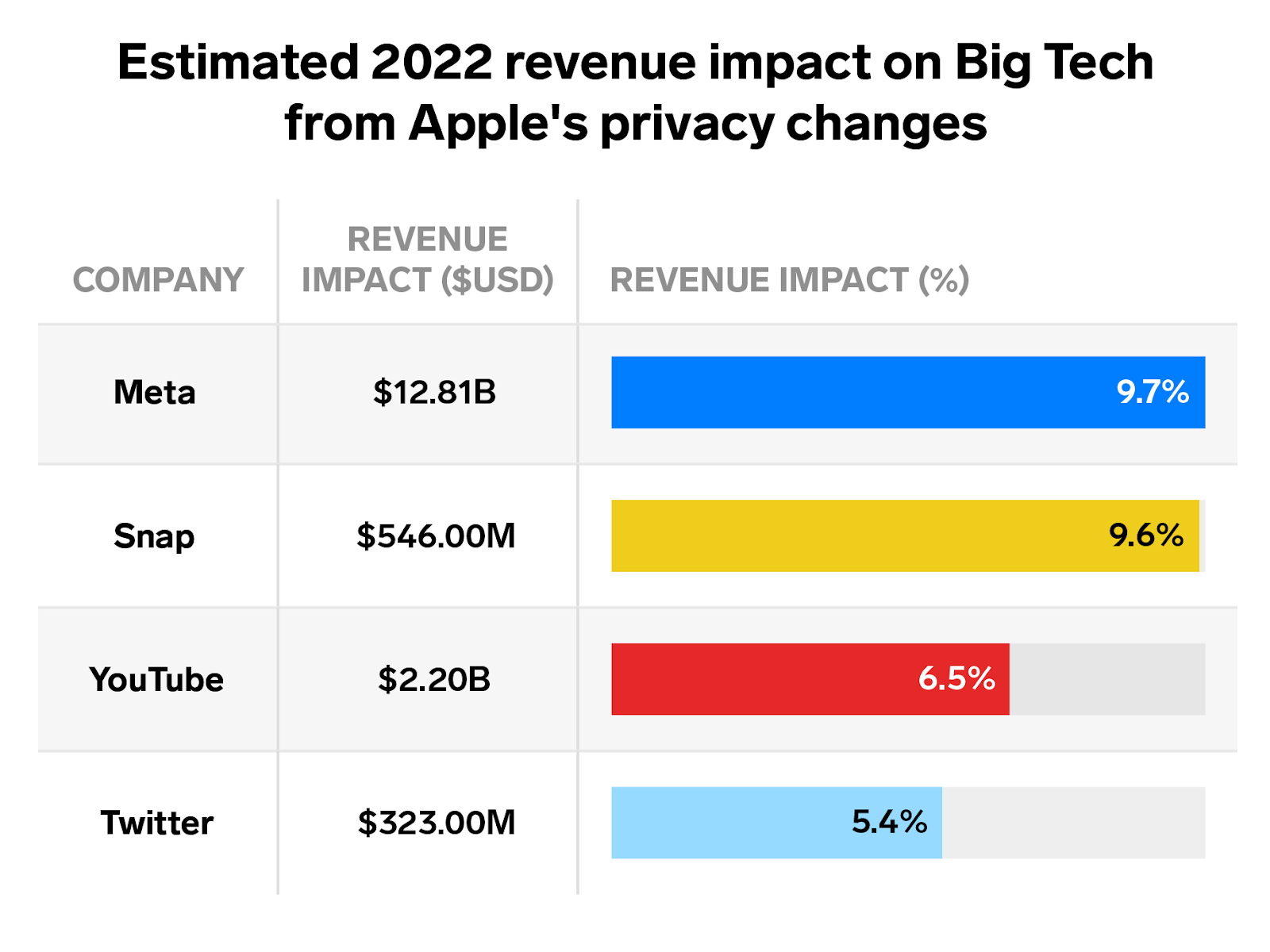 Estimated 2022 revenue impact on Big Tech from Apple's privacy changes

| COMPANY | REVENUE IMPACT ($USD) | REVENUE IMPACT (%) |
|---|---|---|
| Meta | $12.81B | 9.7% |
| Snap | $546.00M | 9.6% |
| YouTube | $2.20B | 6.5% |
| Twitter | $323.00M | 5.4% |